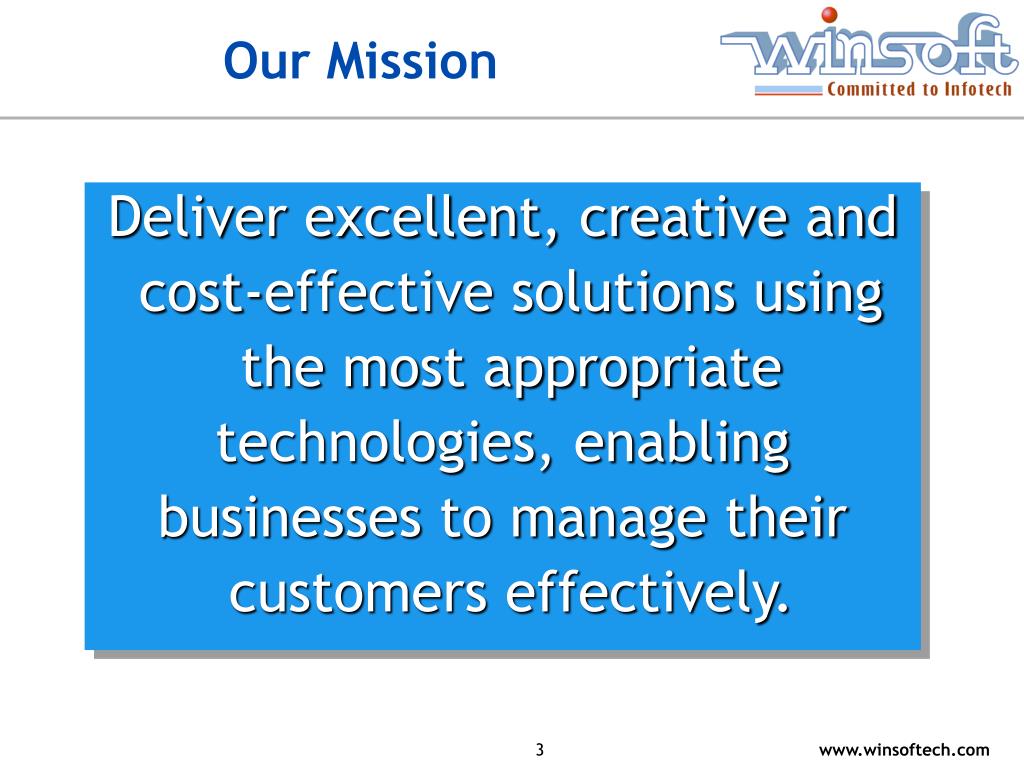 Our Mission

winsoft
Committed to Infotech

Deliver excellent, creative and cost-effective solutions using the most appropriate technologies, enabling businesses to manage their customers effectively.

3

www.winsoftech.com